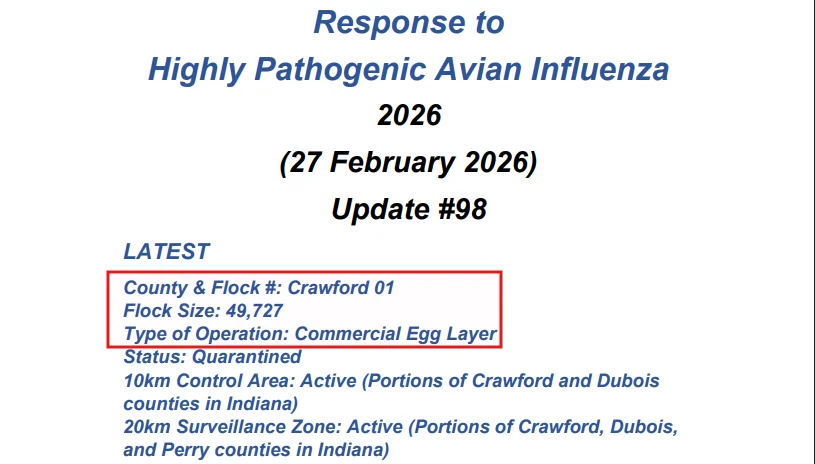 Response to
Highly Pathogenic Avian Influenza
2026
(27 February 2026)
Update #98

LATEST

County & Flock #: Crawford 01
Flock Size: 49,727
Type of Operation: Commercial Egg Layer
Status: Quarantined
10km Control Area: Active (Portions of Crawford and Dubois counties in Indiana)
20km Surveillance Zone: Active (Portions of Crawford, Dubois, and Perry counties in Indiana)